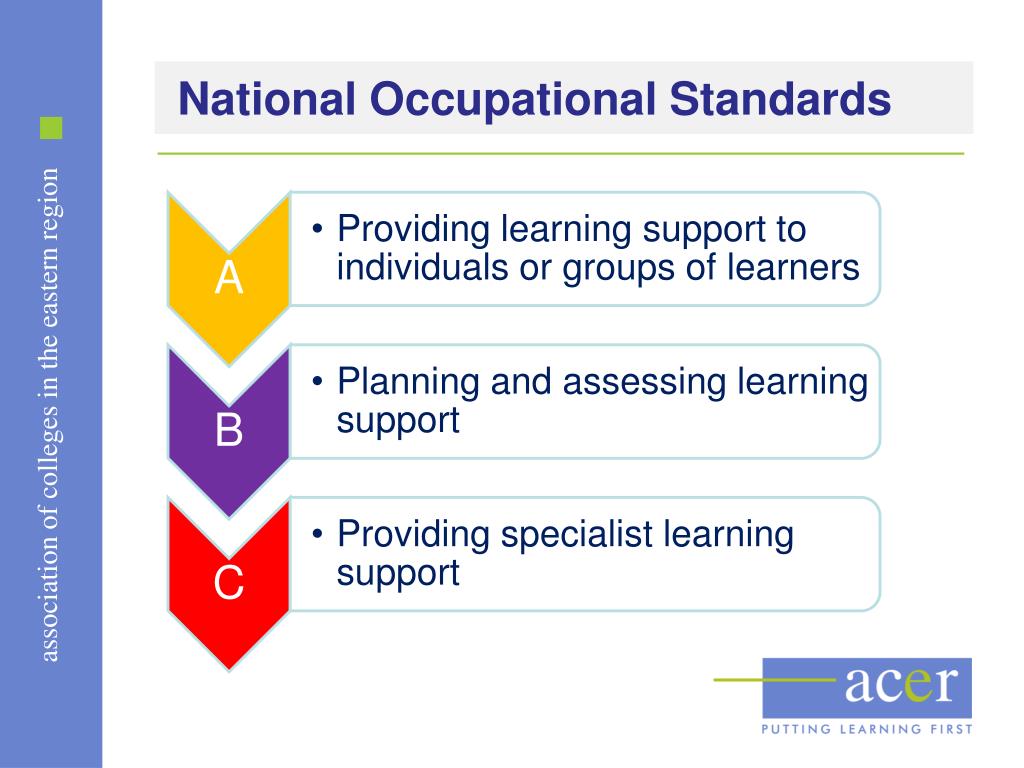 association of colleges in the eastern region

National Occupational Standards

A
• Providing learning support to individuals or groups of learners

B
• Planning and assessing learning support

C
• Providing specialist learning support

acer
PUTTING LEARNING FIRST